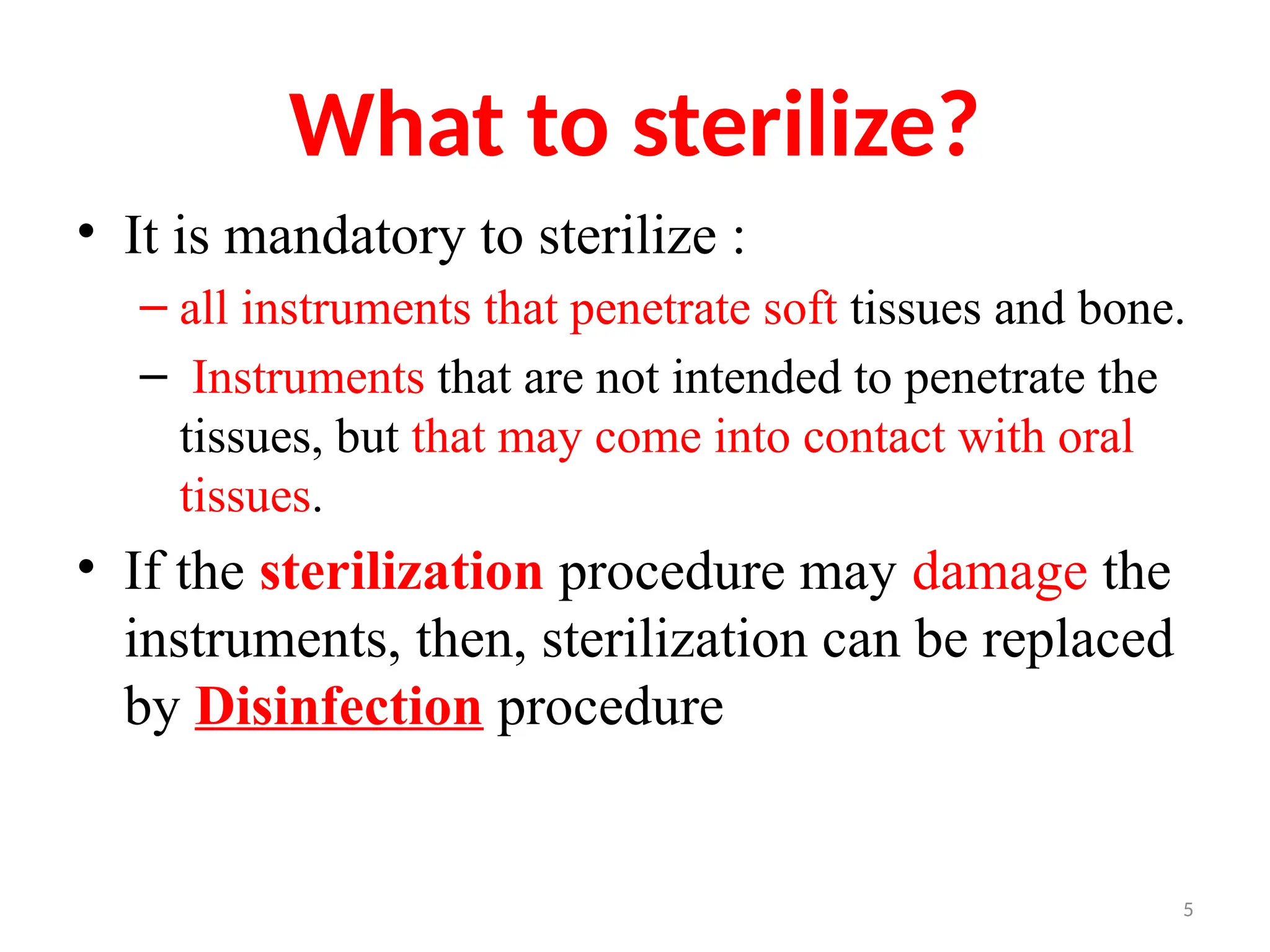 What to sterilize?

• It is mandatory to sterilize :
– all instruments that penetrate soft tissues and bone.
– Instruments that are not intended to penetrate the tissues, but that may come into contact with oral tissues.

• If the sterilization procedure may damage the instruments, then, sterilization can be replaced by Disinfection procedure

5